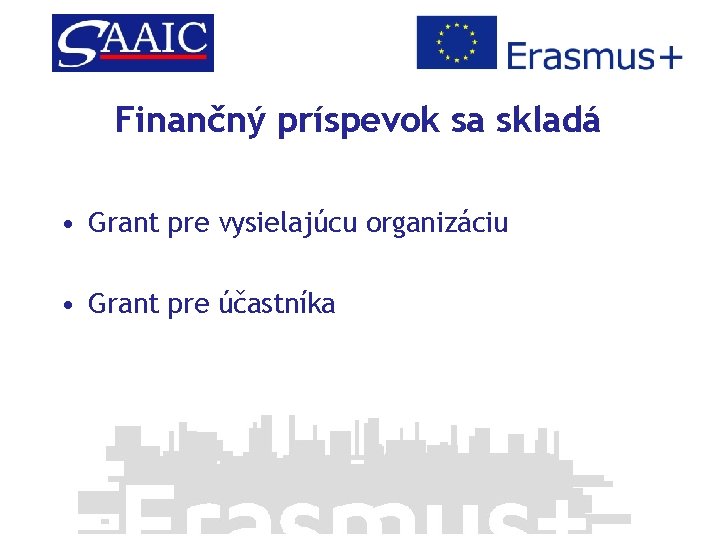 SAAIC

Erasmus+

Finančný príspevok sa skladá

• Grant pre vysielajúcu organizáciu

• Grant pre účastníka

Erasmus+